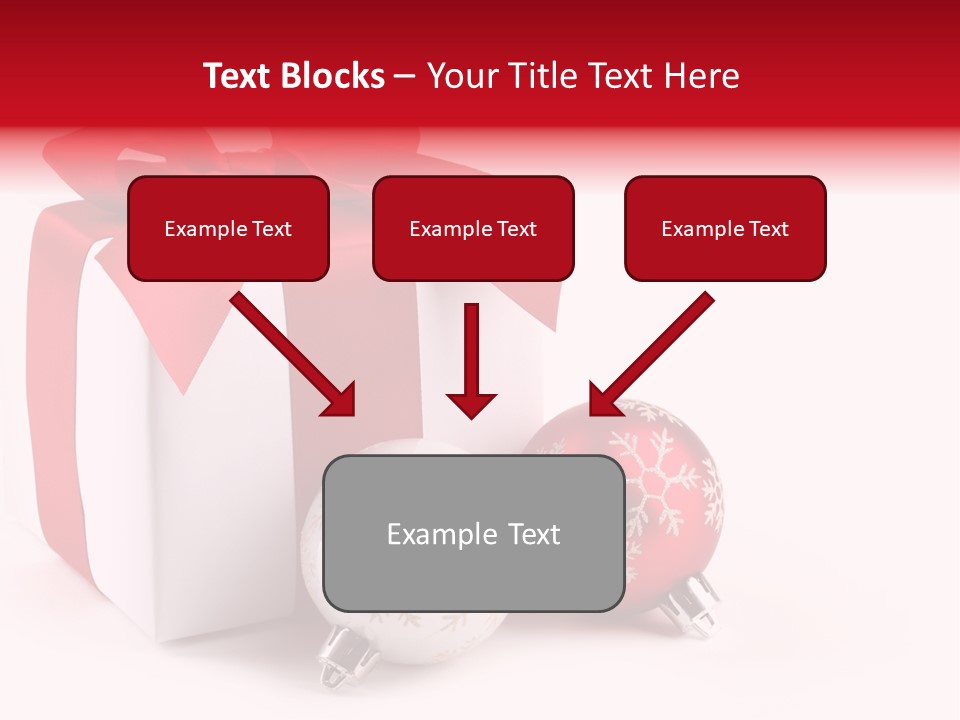 Text Blocks – Your Title Text Here

Example Text

Example Text

Example Text

Example Text